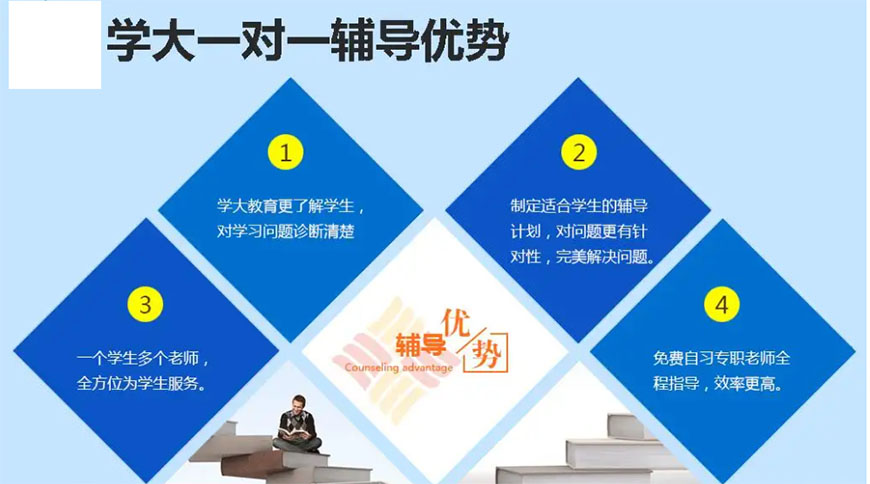 学大一对一辅导优势

1
学大教育更了解学生，对学习问题诊断清楚

2
制定适合学生的辅导计划，对问题更有针对性，完美解决问题。

3
一个学生多个老师，全方位为学生服务。

辅导优势
Counseling advantage

4
免费自习专职老师全程指导，效率更高。